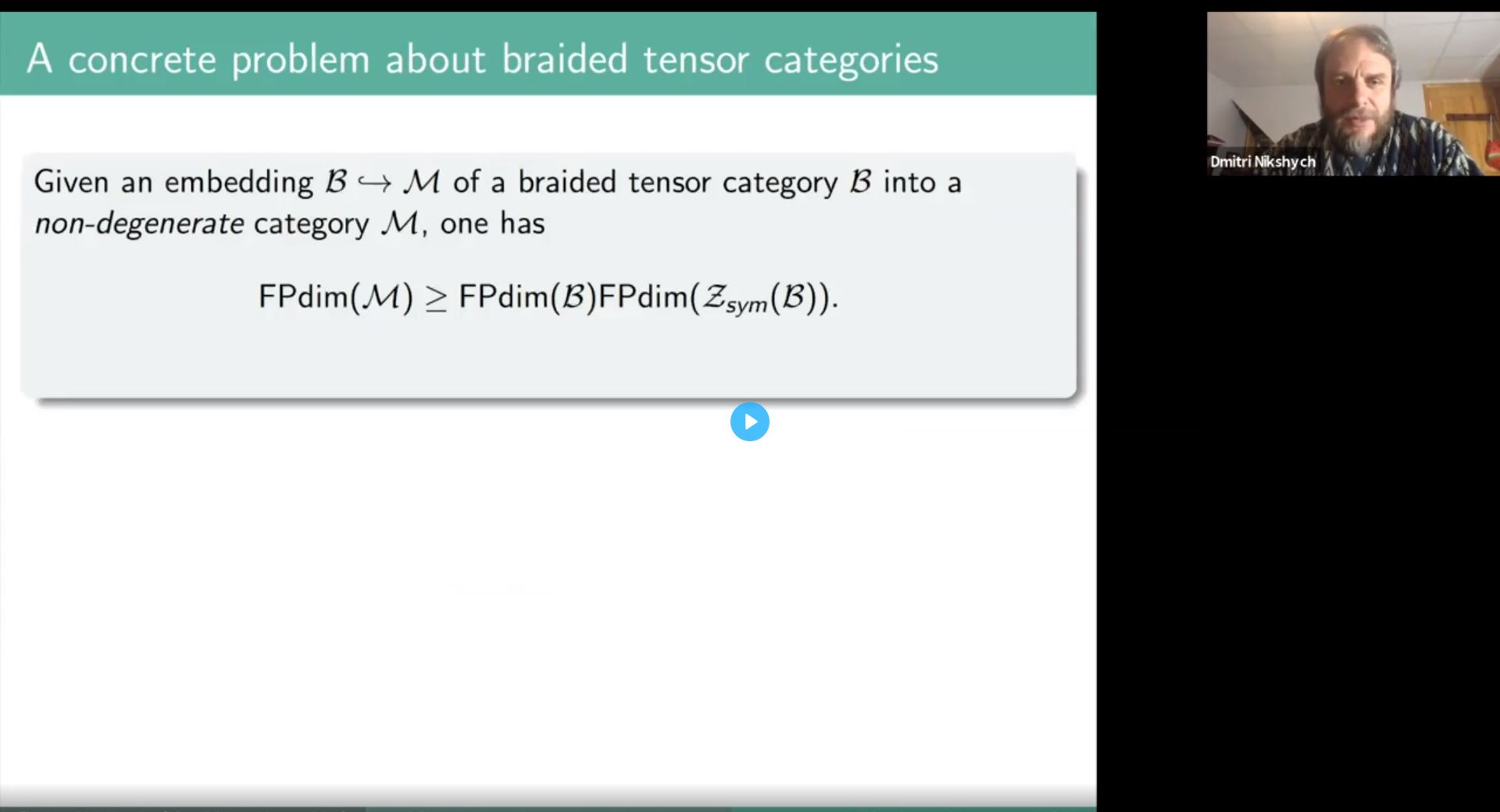 A concrete problem about braided tensor categories

Given an embedding $\mathcal{B} \hookrightarrow \mathcal{M}$ of a braided tensor category $\mathcal{B}$ into a *non-degenerate* category $\mathcal{M}$, one has

$$\text{FPdim}(\mathcal{M}) \geq \text{FPdim}(\mathcal{B})\text{FPdim}(\mathcal{Z}_{sym}(\mathcal{B})).$$

Dmitri Nikshych